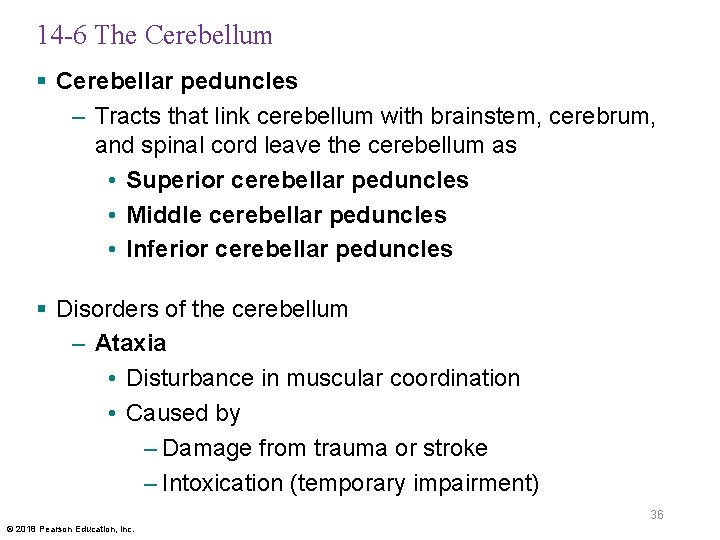 14-6 The Cerebellum

▪ Cerebellar peduncles

– Tracts that link cerebellum with brainstem, cerebrum, and spinal cord leave the cerebellum as

• Superior cerebellar peduncles

• Middle cerebellar peduncles

• Inferior cerebellar peduncles

▪ Disorders of the cerebellum

– Ataxia

• Disturbance in muscular coordination

• Caused by

– Damage from trauma or stroke

– Intoxication (temporary impairment)

36

© 2018 Pearson Education, Inc.